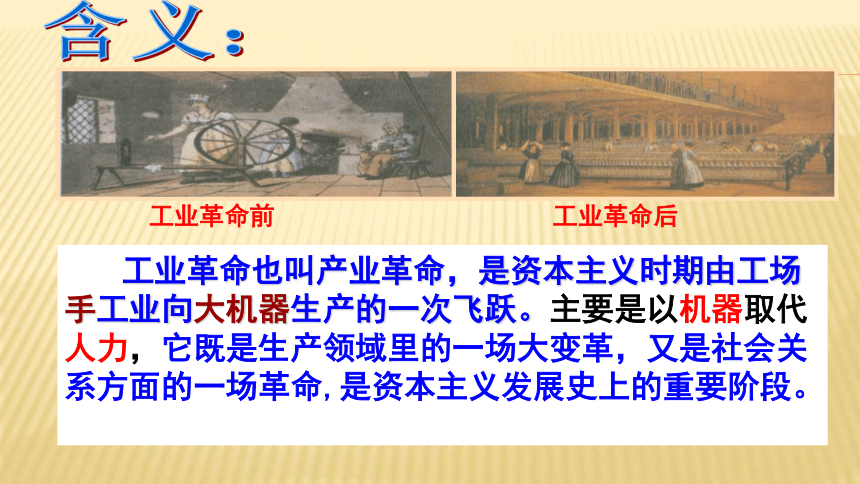 含义：

工业革命前

工业革命后

工业革命也叫产业革命，是资本主义时期由工场手工业向大机器生产的一次飞跃。主要是以机器取代人力，它既是生产领域里的一场大变革，又是社会关系方面的一场革命，是资本主义发展史上的重要阶段。